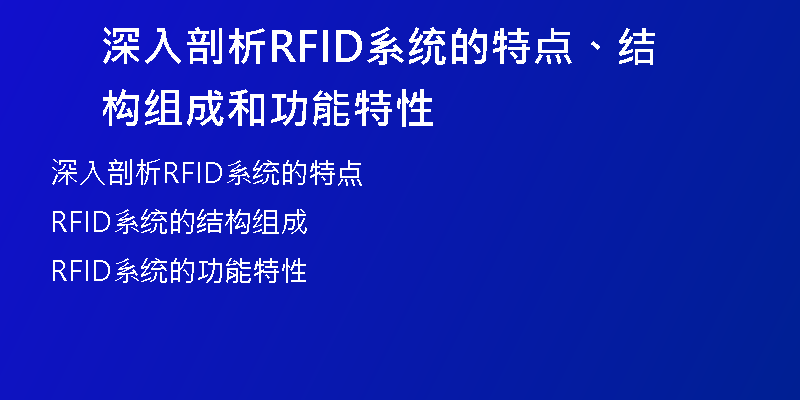 深入剖析RFID系统的特点、结构组成和功能特性

深入剖析RFID系统的特点

RFID系统的结构组成

RFID系统的功能特性